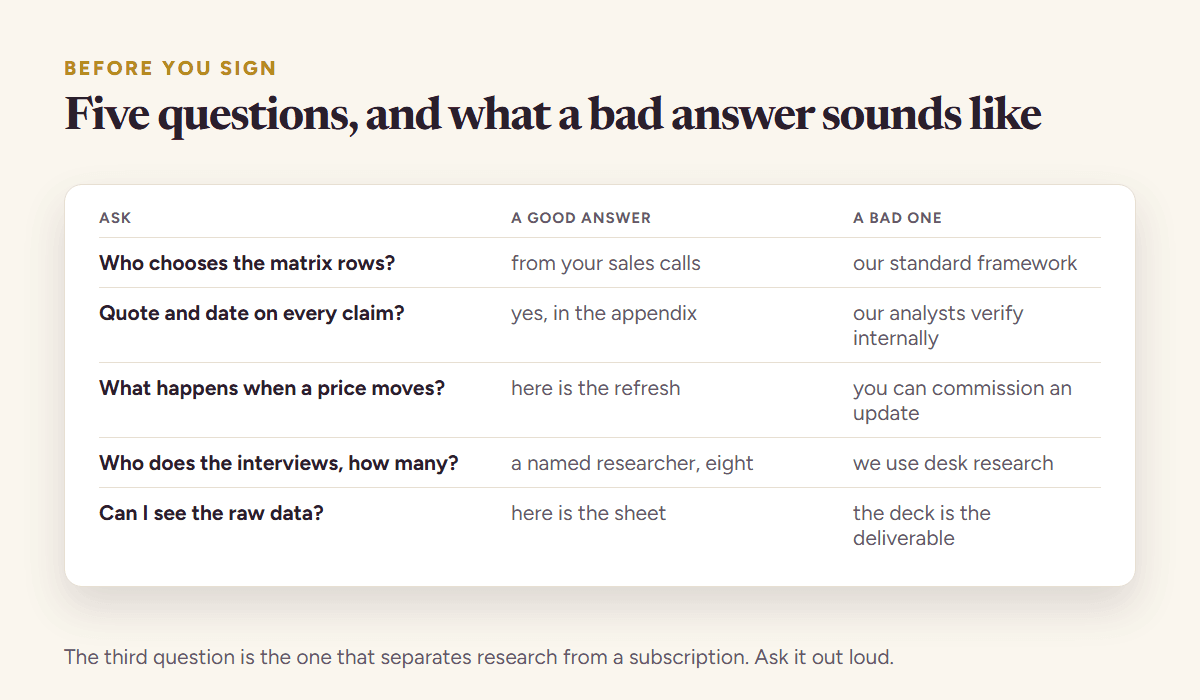 BEFORE YOU SIGN

Five questions, and what a bad answer sounds like

| ASK | A GOOD ANSWER | A BAD ONE |
|---|---|---|
| Who chooses the matrix rows? | from your sales calls | our standard framework |
| Quote and date on every claim? | yes, in the appendix | our analysts verify internally |
| What happens when a price moves? | here is the refresh | you can commission an update |
| Who does the interviews, how many? | a named researcher, eight | we use desk research |
| Can I see the raw data? | here is the sheet | the deck is the deliverable |

The third question is the one that separates research from a subscription. Ask it out loud.